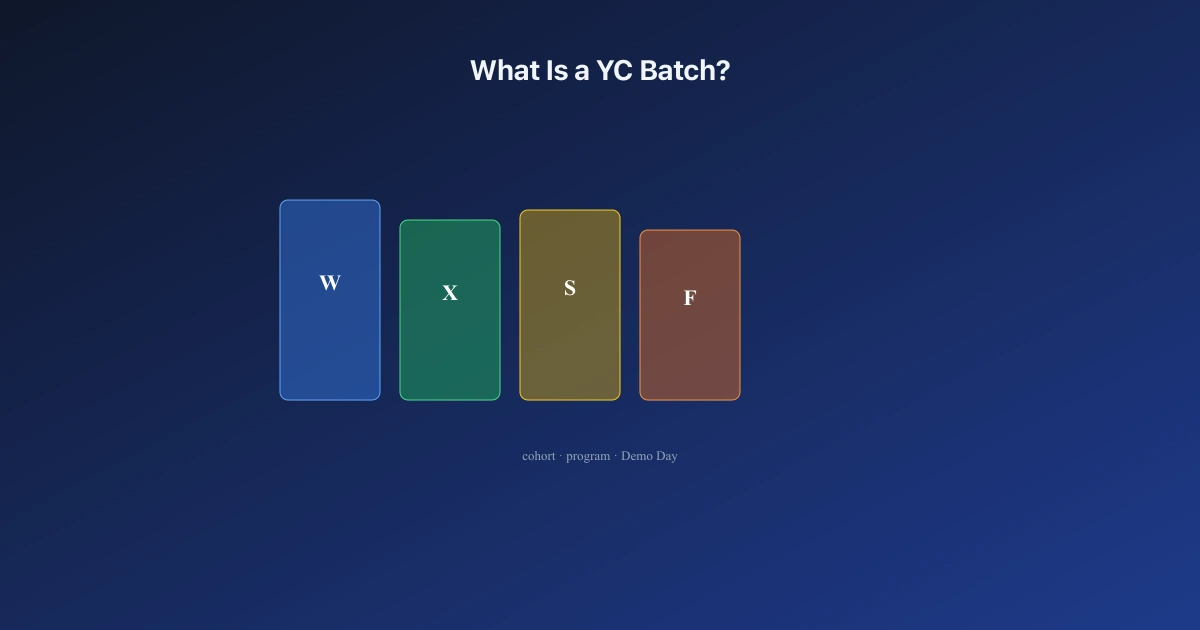 What Is a YC Batch?

W

X

S

F

cohort · program · Demo Day